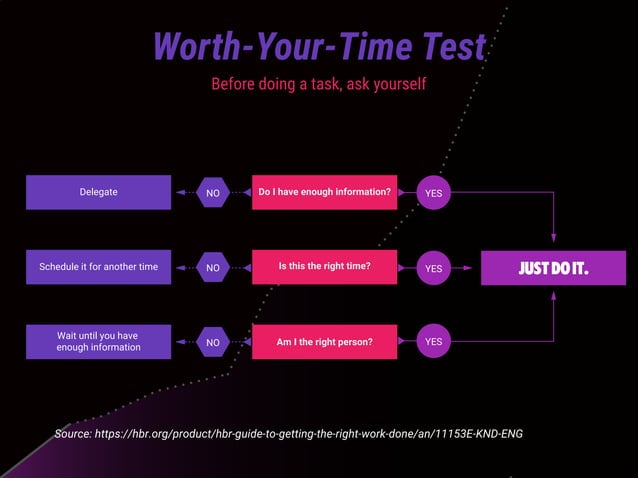 Worth-Your-Time Test

Before doing a task, ask yourself

Delegate

NO

Do I have enough information?

YES

Schedule it for another time

NO

Is this the right time?

YES

JUST DO IT.

Wait until you have enough information

NO

Am I the right person?

YES

Source: https://hbr.org/product/hbr-guide-to-getting-the-right-work-done/an/11153E-KND-ENG